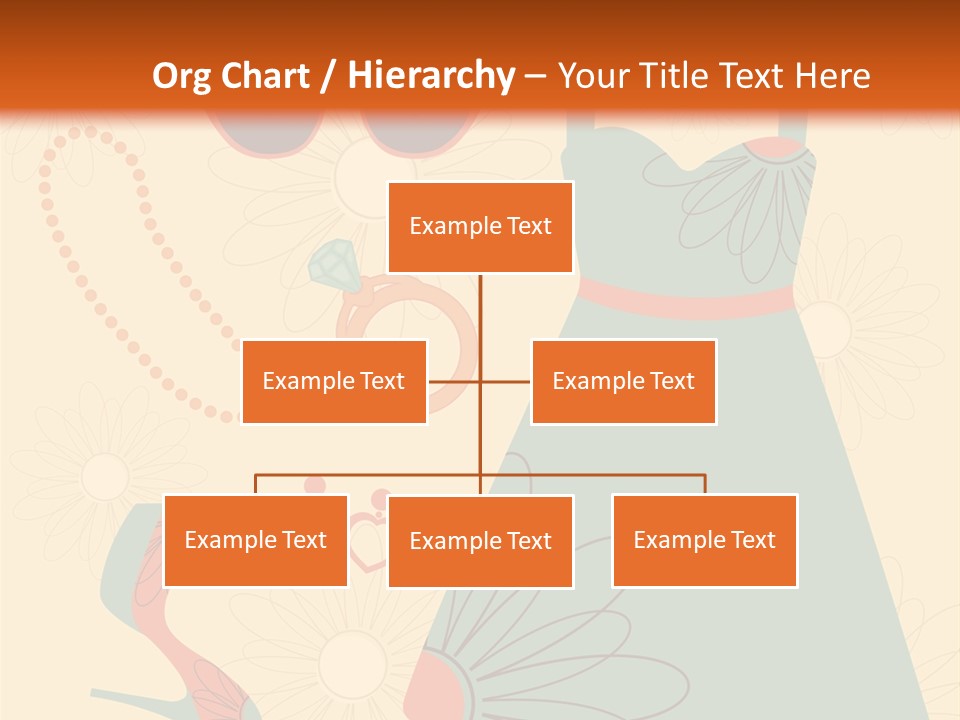 Org Chart / Hierarchy – Your Title Text Here

Example Text

Example Text

Example Text

Example Text

Example Text

Example Text